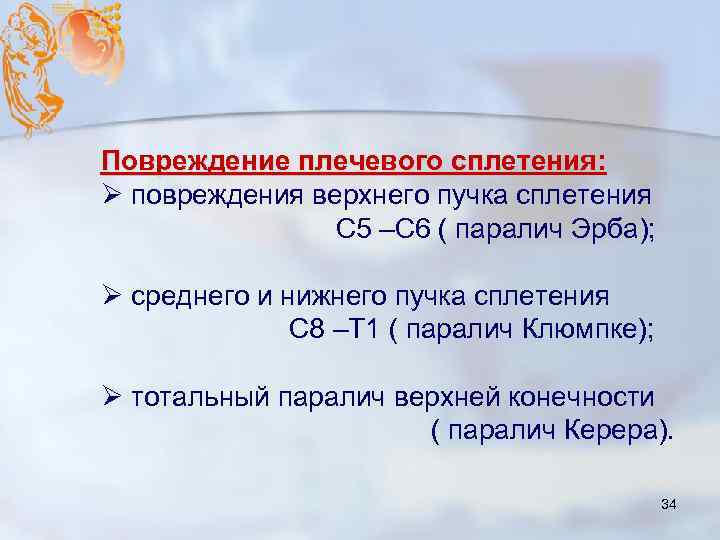 Повреждение плечевого сплетения:
➢ повреждения верхнего пучка сплетения С5 –С6 ( паралич Эрба);

➢ среднего и нижнего пучка сплетения С8 –Т1 ( паралич Клюмпке);

➢ тотальный паралич верхней конечности ( паралич Керера).

34